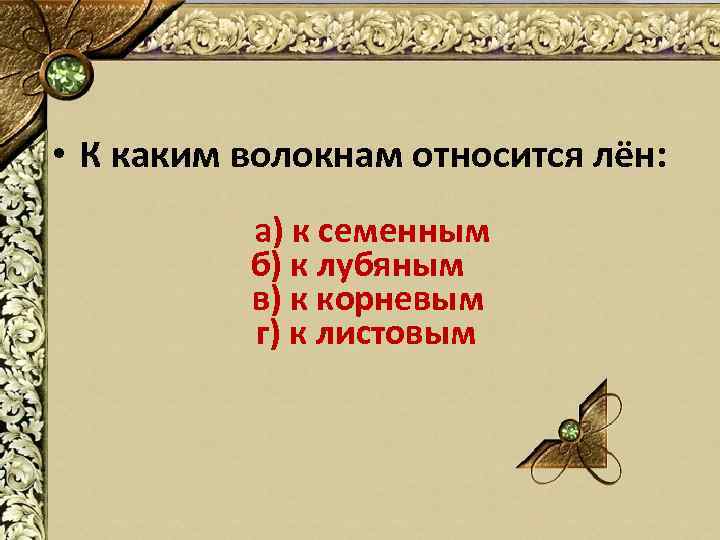 • К каким волокнам относится лён:

а) к семенным
б) к лубяным
в) к корневым
г) к листовым